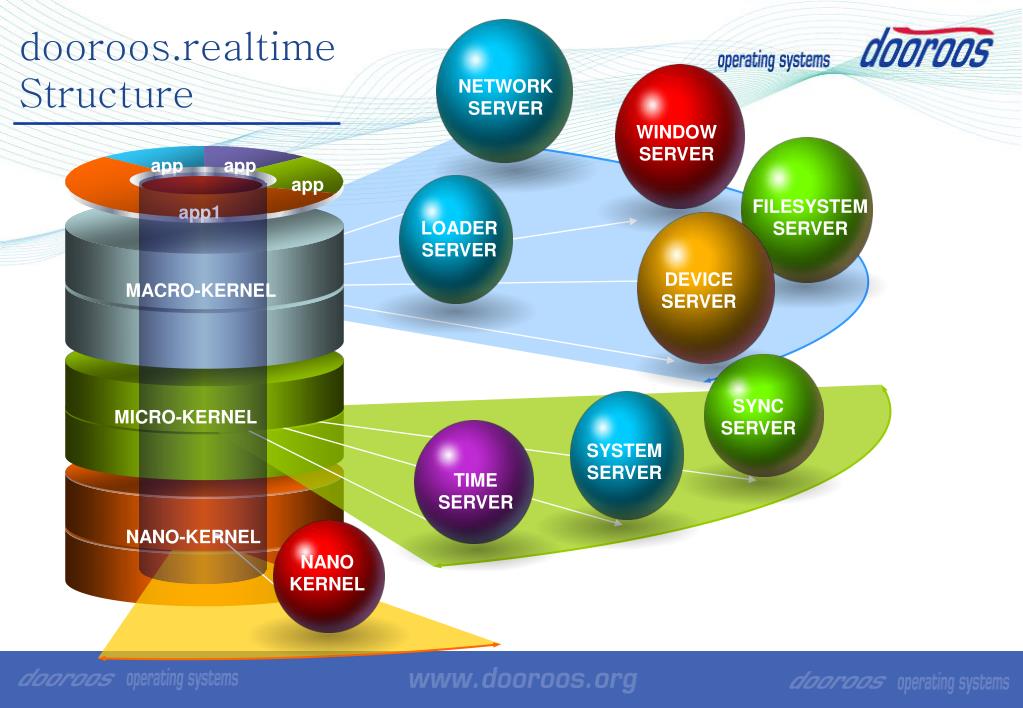 dooroos.realtime
Structure

operating systems dooroos

app app app
app1
MACRO-KERNEL
MICRO-KERNEL
NANO-KERNEL

NETWORK SERVER
WINDOW SERVER
FILESYSTEM SERVER
LOADER SERVER
DEVICE SERVER
SYNC SERVER
SYSTEM SERVER
TIME SERVER
NANO KERNEL

dooroos operating systems www.dooroos.org dooroos operating systems